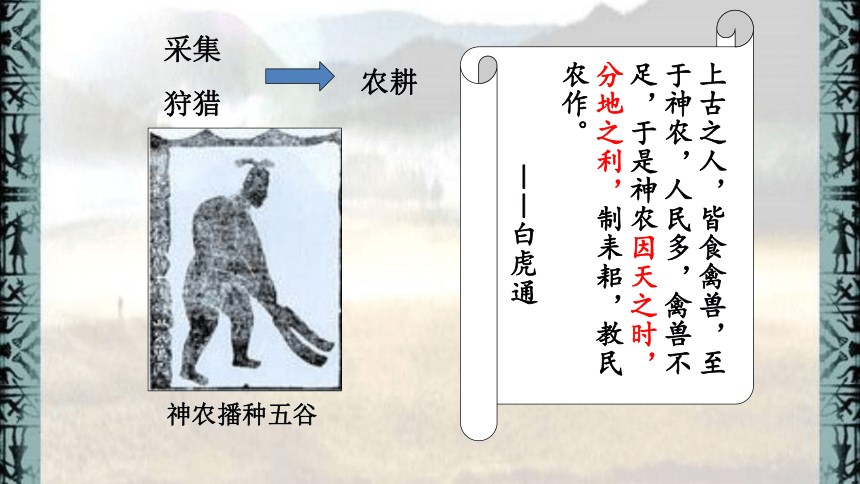 采集

狩猎

农耕

神农播种五谷

上古之人，皆食禽兽，至于神农，人民多，禽兽不足，于是神农因天之时，分地之利，制耒耜，教民农作。

——白虎通